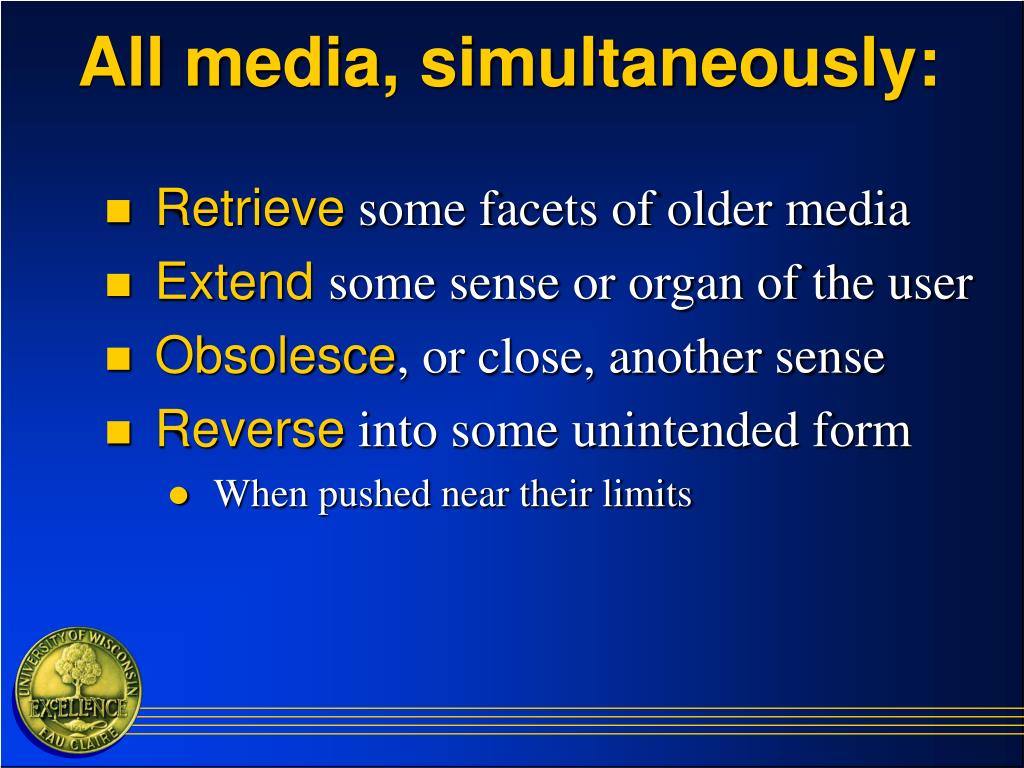 All media, simultaneously:

Retrieve some facets of older media
Extend some sense or organ of the user
Obsolesce, or close, another sense
Reverse into some unintended form
When pushed near their limits

UNIVERSITY OF WISCONSIN
EXCELLENCE
EAU CLAIRE